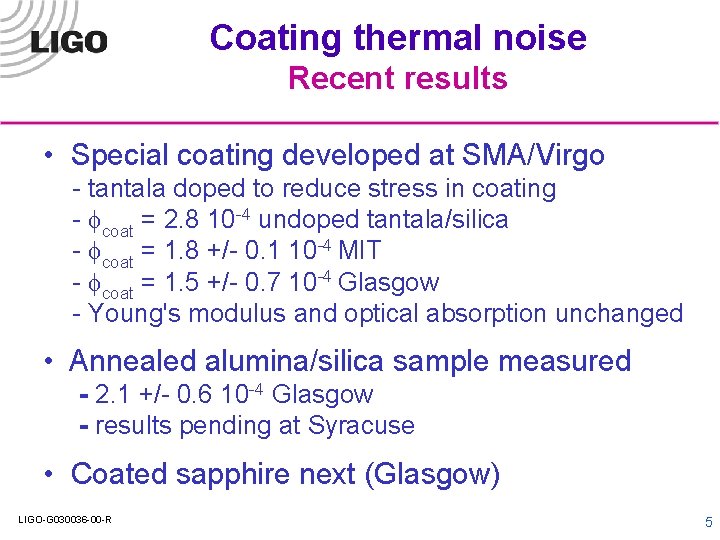 LIGO

Coating thermal noise
Recent results

• Special coating developed at SMA/Virgo
- tantala doped to reduce stress in coating
- $\phi_{coat}$ = 2.8 $10^{-4}$ undoped tantala/silica
- $\phi_{coat}$ = 1.8 +/- 0.1 $10^{-4}$ MIT
- $\phi_{coat}$ = 1.5 +/- 0.7 $10^{-4}$ Glasgow
- Young's modulus and optical absorption unchanged

• Annealed alumina/silica sample measured
- 2.1 +/- 0.6 $10^{-4}$ Glasgow
- results pending at Syracuse

• Coated sapphire next (Glasgow)

LIGO-G030036-00-R

5